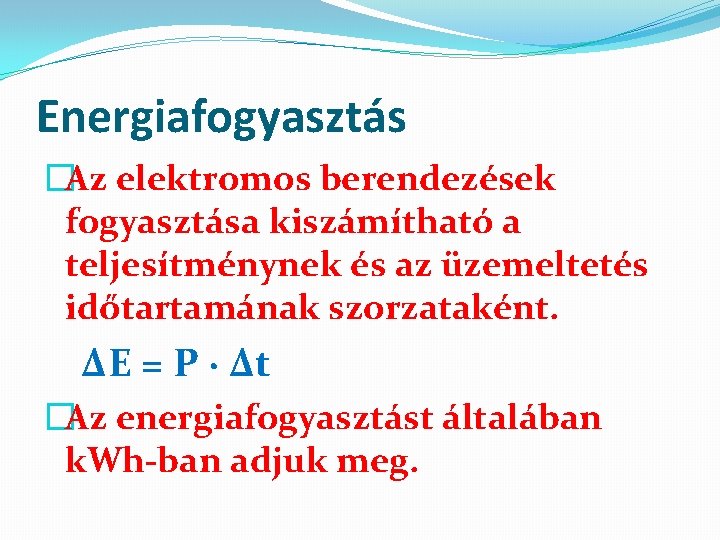 Energiafogyasztás

Az elektromos berendezések fogyasztása kiszámítható a teljesítménynek és az üzemeltetés időtartamának szorzataként.

$\Delta E = P \cdot \Delta t$

Az energiafogyasztást általában kWh-ban adjuk meg.